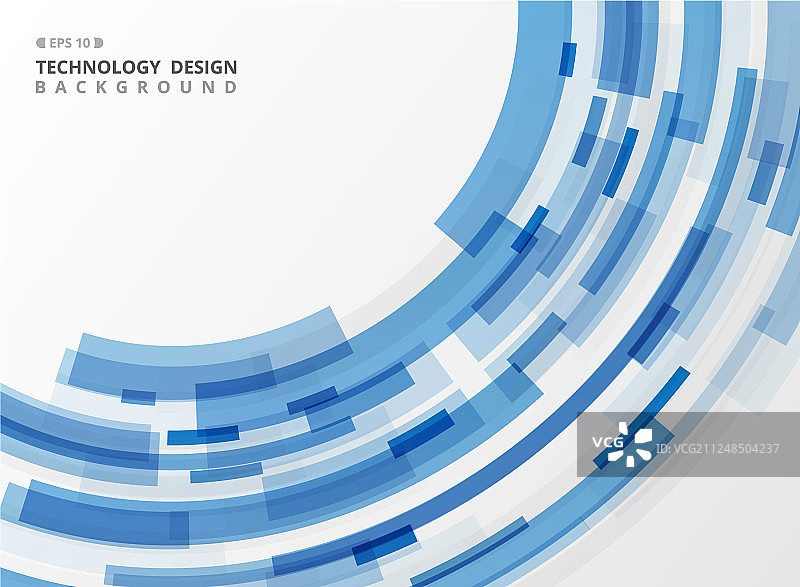 EPS 10

TECHNOLOGY DESIGN
BACKGROUND

VCG

ID:VCG211248504237